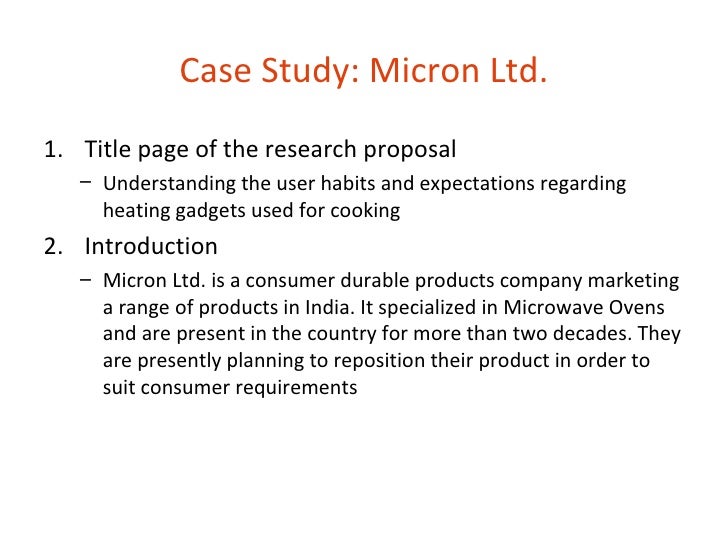 Case Study: Micron Ltd.

1. Title page of the research proposal
– Understanding the user habits and expectations regarding heating gadgets used for cooking

2. Introduction
– Micron Ltd. is a consumer durable products company marketing a range of products in India. It specialized in Microwave Ovens and are present in the country for more than two decades. They are presently planning to reposition their product in order to suit consumer requirements